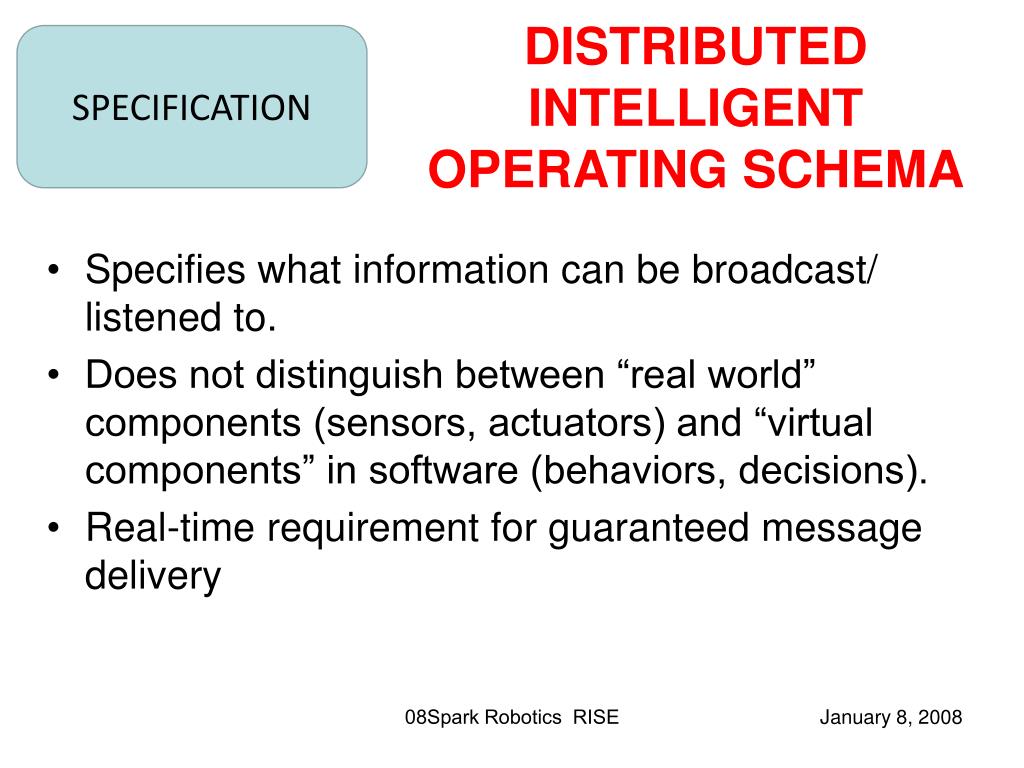 SPECIFICATION

DISTRIBUTED INTELLIGENT OPERATING SCHEMA

• Specifies what information can be broadcast/ listened to.
• Does not distinguish between “real world” components (sensors, actuators) and “virtual components” in software (behaviors, decisions).
• Real-time requirement for guaranteed message delivery

08Spark Robotics RISE

January 8, 2008